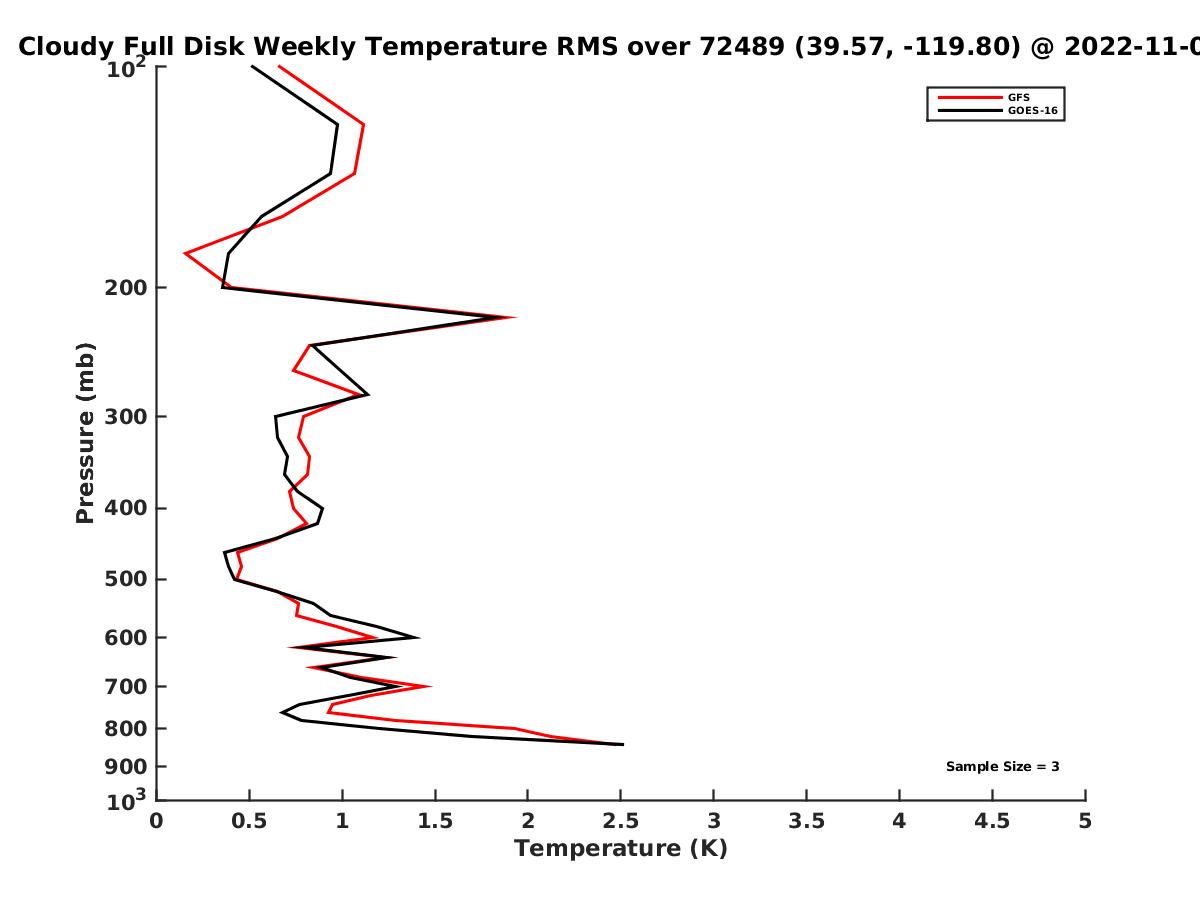 Cloudy Full Disk Weekly Temperature RMS over 72489 (39.57, -119.80) @ 2022-11-0

GFS
GOES-16

Pressure (mb)

$10^2$
200
300
400
500
600
700
800
900
$10^3$

Sample Size = 3

0 0.5 1 1.5 2 2.5 3 3.5 4 4.5 5

Temperature (K)